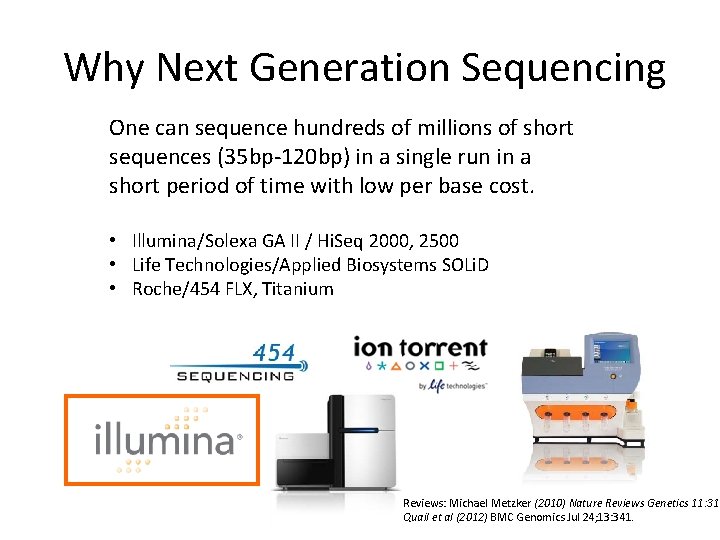 Why Next Generation Sequencing

One can sequence hundreds of millions of short sequences (35bp-120bp) in a single run in a short period of time with low per base cost.

• Illumina/Solexa GA II / HiSeq 2000, 2500
• Life Technologies/Applied Biosystems SOLiD
• Roche/454 FLX, Titanium

454 SEQUENCING

ion torrent

by life technologies

illumina

Reviews: Michael Metzker (2010) Nature Reviews Genetics 11:31
Quail et al (2012) BMC Genomics Jul 24;13:341.